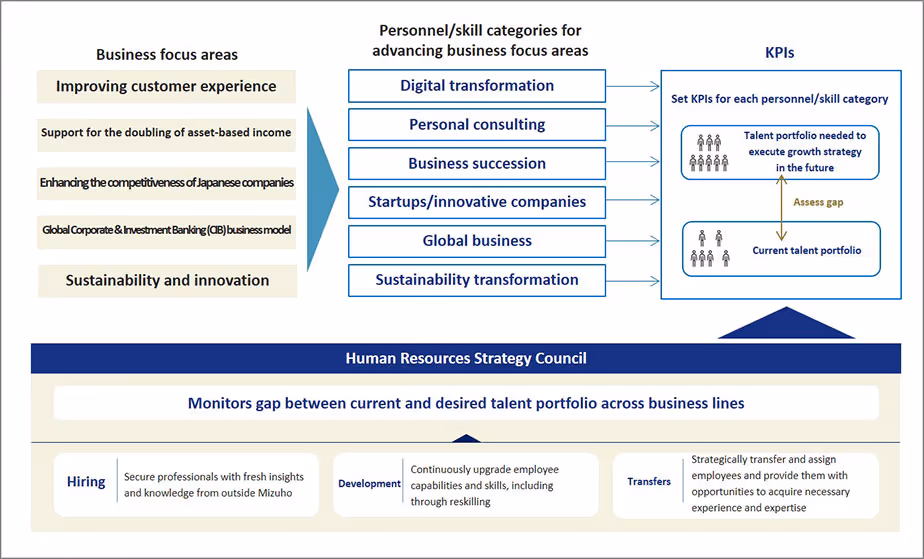 Business focus areas

Improving customer experience

Support for the doubling of asset-based income

Enhancing the competitiveness of Japanese companies

Global Corporate & Investment Banking (CIB) business model

Sustainability and innovation

Personnel/skill categories for advancing business focus areas

Digital transformation

Personal consulting

Business succession

Startups/innovative companies

Global business

Sustainability transformation

KPIs

Set KPIs for each personnel/skill category

Talent portfolio needed to execute growth strategy in the future

Assess gap

Current talent portfolio

Human Resources Strategy Council

Monitors gap between current and desired talent portfolio across business lines

Hiring

Secure professionals with fresh insights and knowledge from outside Mizuho

Development

Continuously upgrade employee capabilities and skills, including through reskilling

Transfers

Strategically transfer and assign employees and provide them with opportunities to acquire necessary experience and expertise